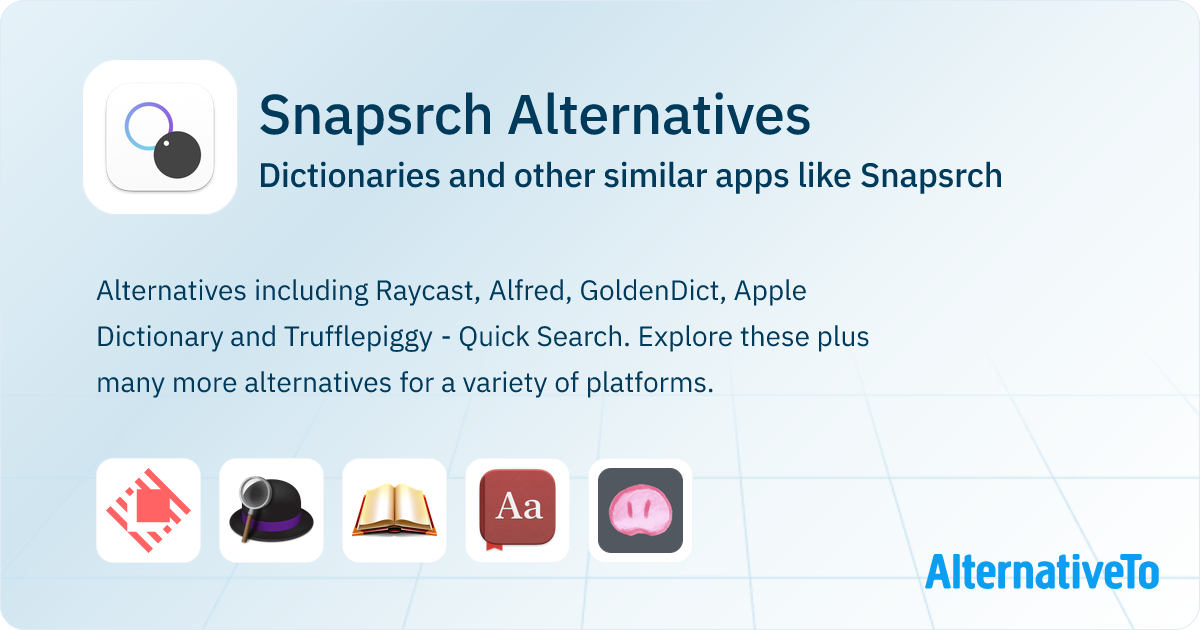 Snapsrch Alternatives

Dictionaries and other similar apps like Snapsrch

Alternatives including Raycast, Alfred, GoldenDict, Apple Dictionary and Trufflepiggy - Quick Search. Explore these plus many more alternatives for a variety of platforms.

Aa

AlternativeTo